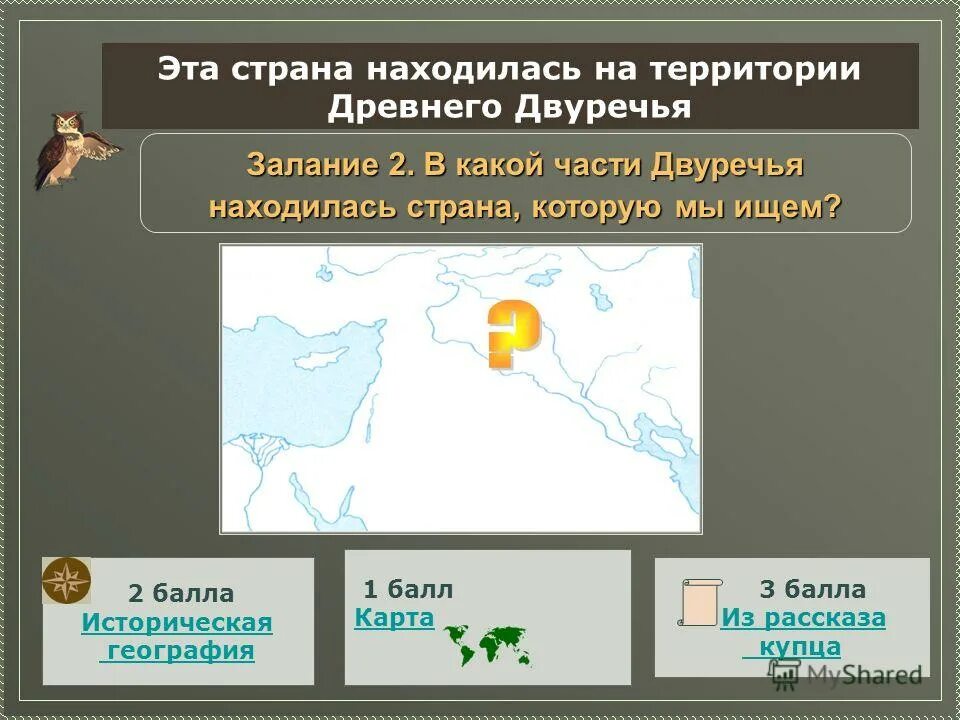 Эта страна находилась на территории Древнего Двуречья

Залание 2. В какой части Двуречья находилась страна, которую мы ищем?

?

2 балла
Историческая география

1 балл
Карта

3 балла
Из рассказа купца

MyShared